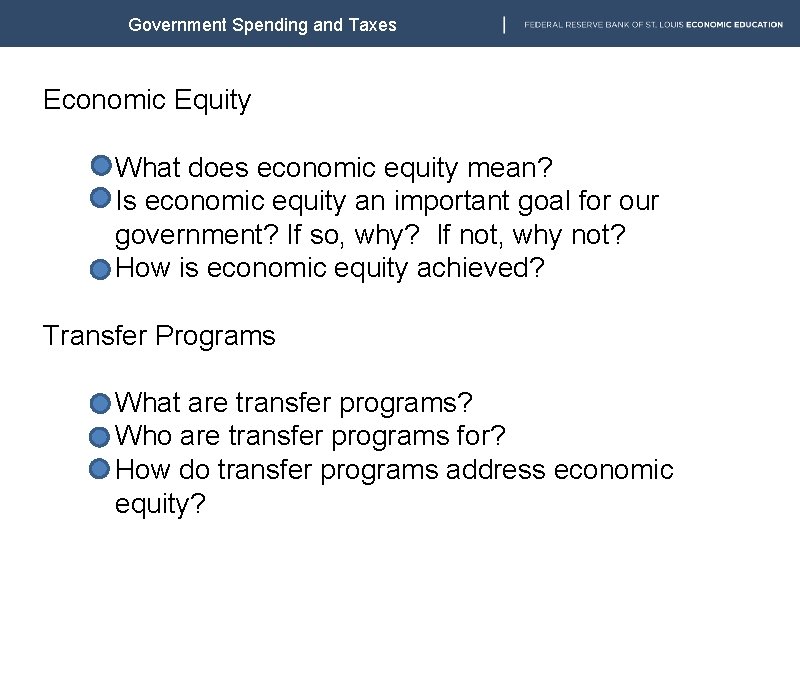 Government Spending and Taxes

FEDERAL RESERVE BANK OF ST. LOUIS ECONOMIC EDUCATION

Economic Equity

What does economic equity mean?
Is economic equity an important goal for our government? If so, why? If not, why not?
How is economic equity achieved?

Transfer Programs

What are transfer programs?
Who are transfer programs for?
How do transfer programs address economic equity?